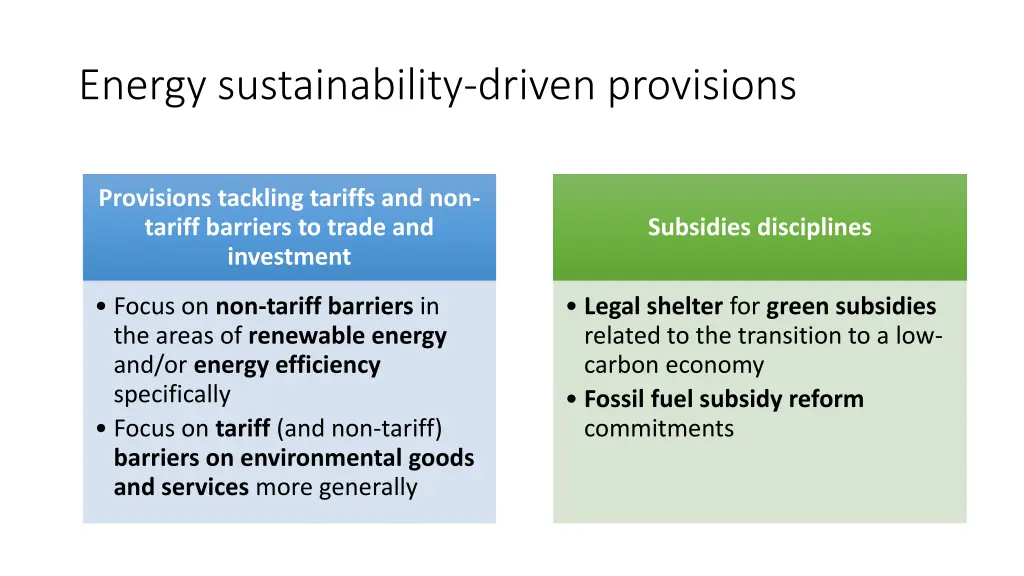 Energy sustainability-driven provisions

Provisions tackling tariffs and non-tariff barriers to trade and investment

• Focus on non-tariff barriers in the areas of renewable energy and/or energy efficiency specifically
• Focus on tariff (and non-tariff) barriers on environmental goods and services more generally

Subsidies disciplines

• Legal shelter for green subsidies related to the transition to a low-carbon economy
• Fossil fuel subsidy reform commitments